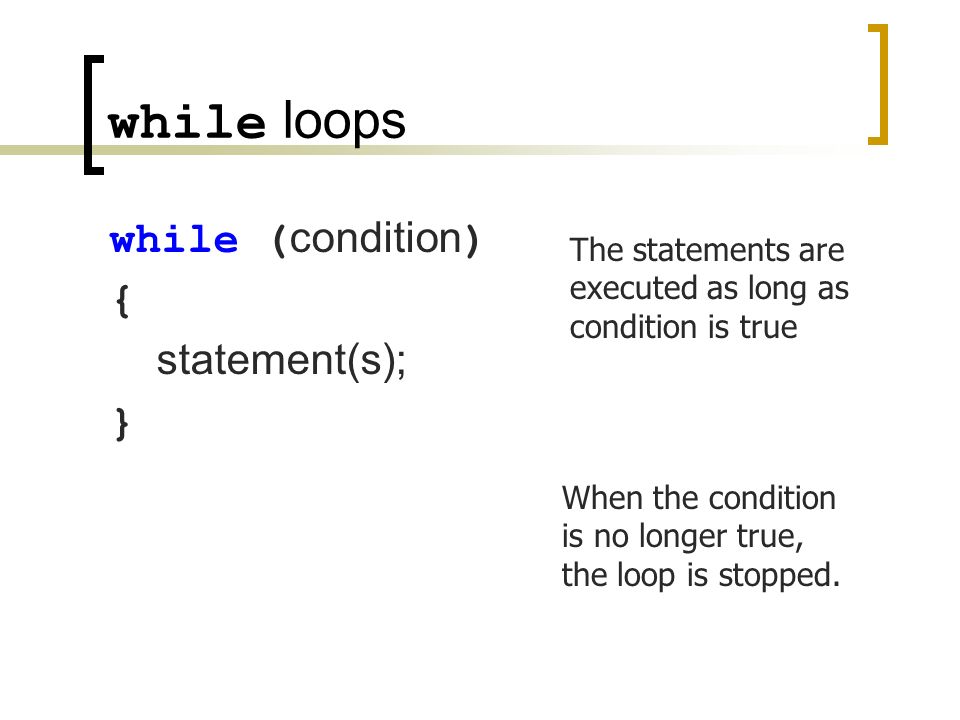 while loops

while (condition)
{
statement(s);
}

The statements are executed as long as condition is true

When the condition is no longer true, the loop is stopped.